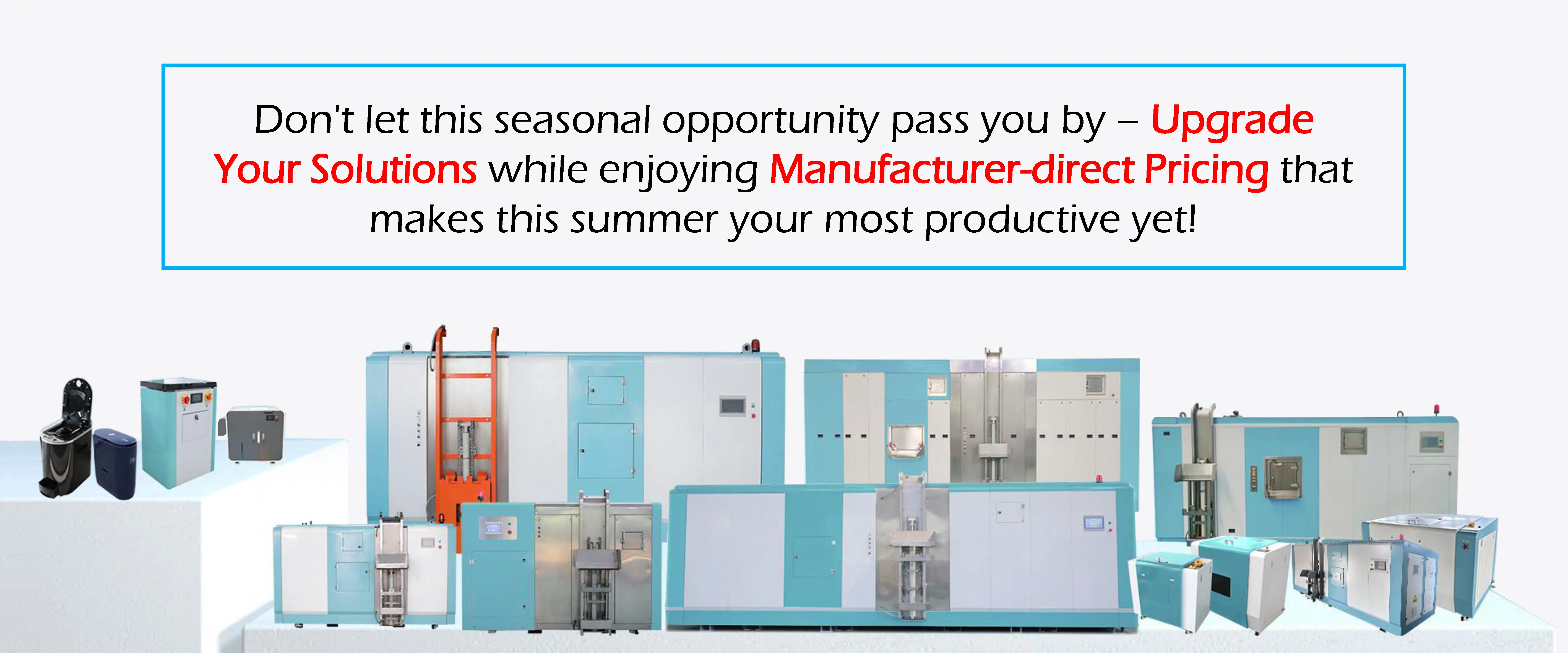 Don't let this seasonal opportunity pass you by – Upgrade Your Solutions while enjoying Manufacturer-direct Pricing that makes this summer your most productive yet!